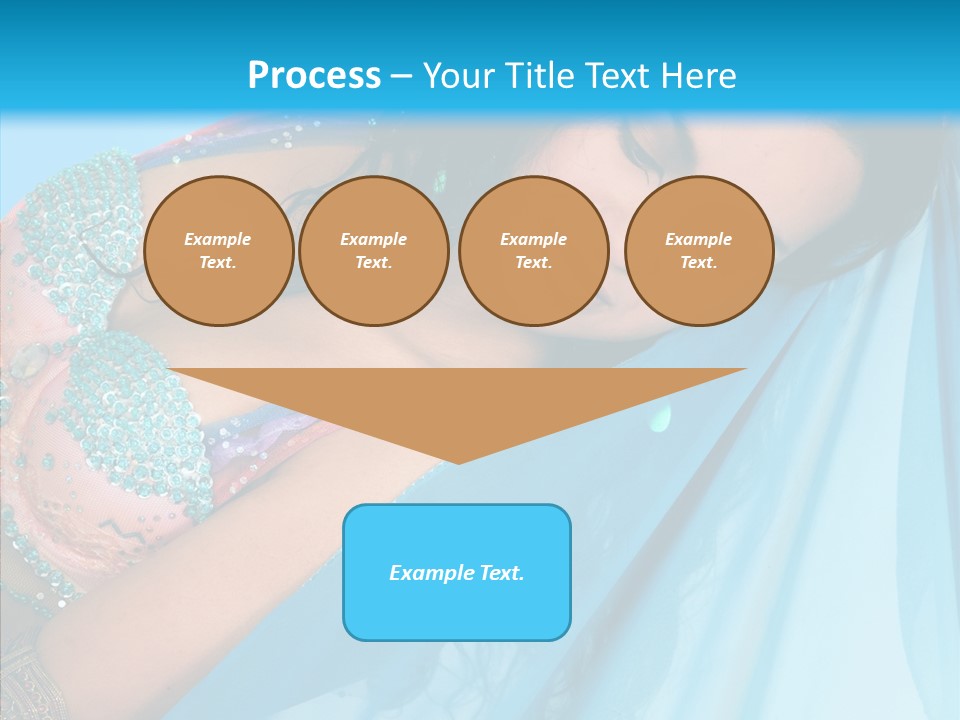 Process – Your Title Text Here

Example Text.

Example Text.

Example Text.

Example Text.

Example Text.